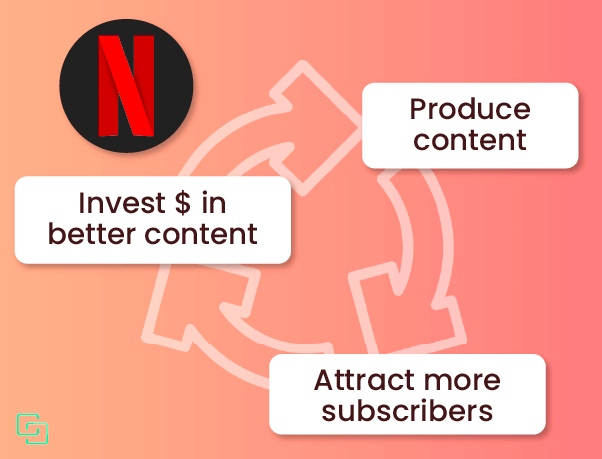 N

Produce content

Invest $ in better content

Attract more subscribers